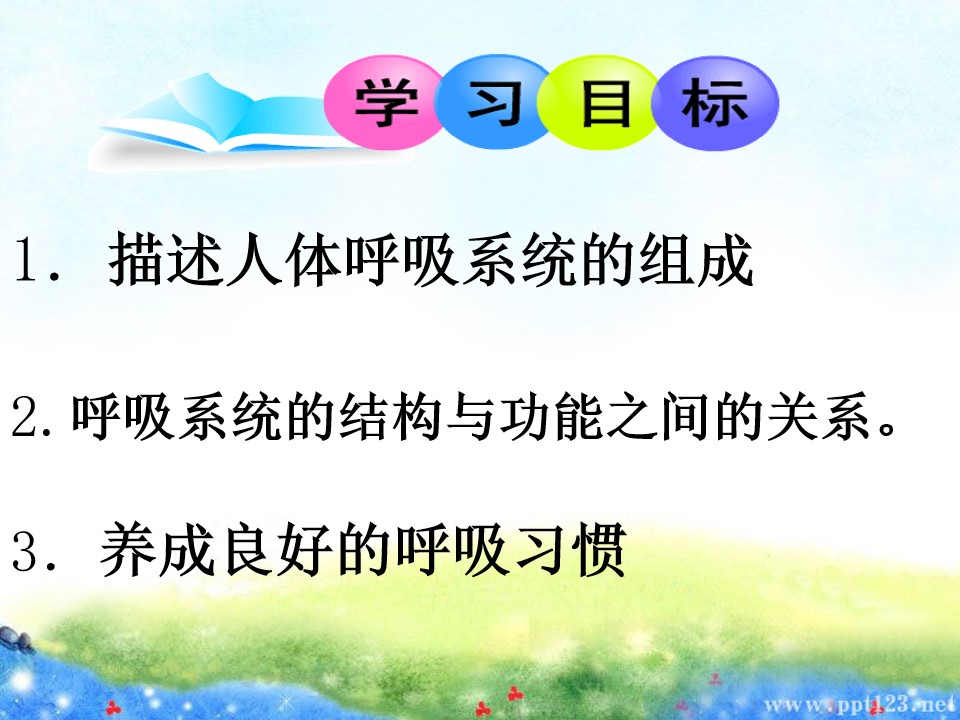 学习目标

1.描述人体呼吸系统的组成

2.呼吸系统的结构与功能之间的关系。

3.养成良好的呼吸习惯

www.ppt123.net